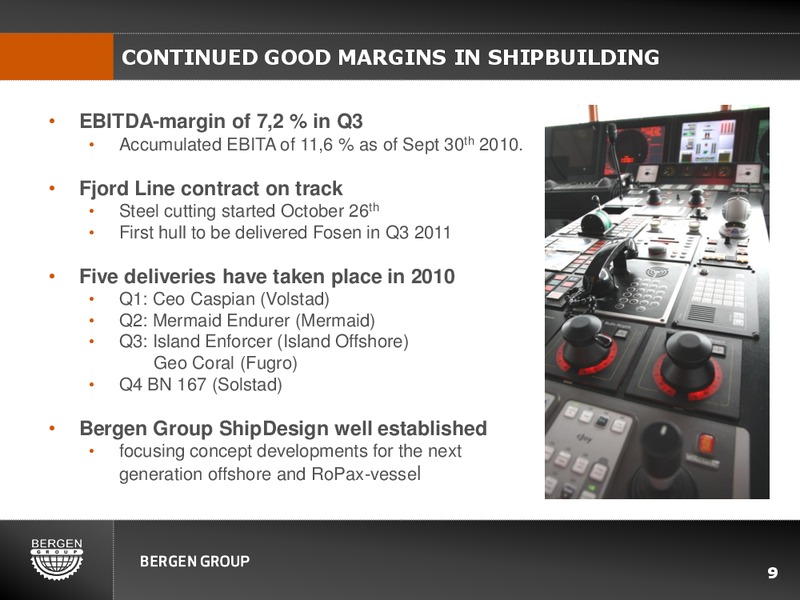 CONTINUED GOOD MARGINS IN SHIPBUILDING

• EBITDA-margin of 7,2 % in Q3
  • Accumulated EBITA of 11,6 % as of Sept 30$^{th}$ 2010.

• Fjord Line contract on track
  • Steel cutting started October 26$^{th}$
  • First hull to be delivered Fosen in Q3 2011

• Five deliveries have taken place in 2010
  • Q1: Ceo Caspian (Volstad)
  • Q2: Mermaid Endurer (Mermaid)
  • Q3: Island Enforcer (Island Offshore)
    Geo Coral (Fugro)
  • Q4 BN 167 (Solstad)

• Bergen Group ShipDesign well established
  • focusing concept developments for the next generation offshore and RoPax-vessel

BERGEN GROUP

BERGEN GROUP

9